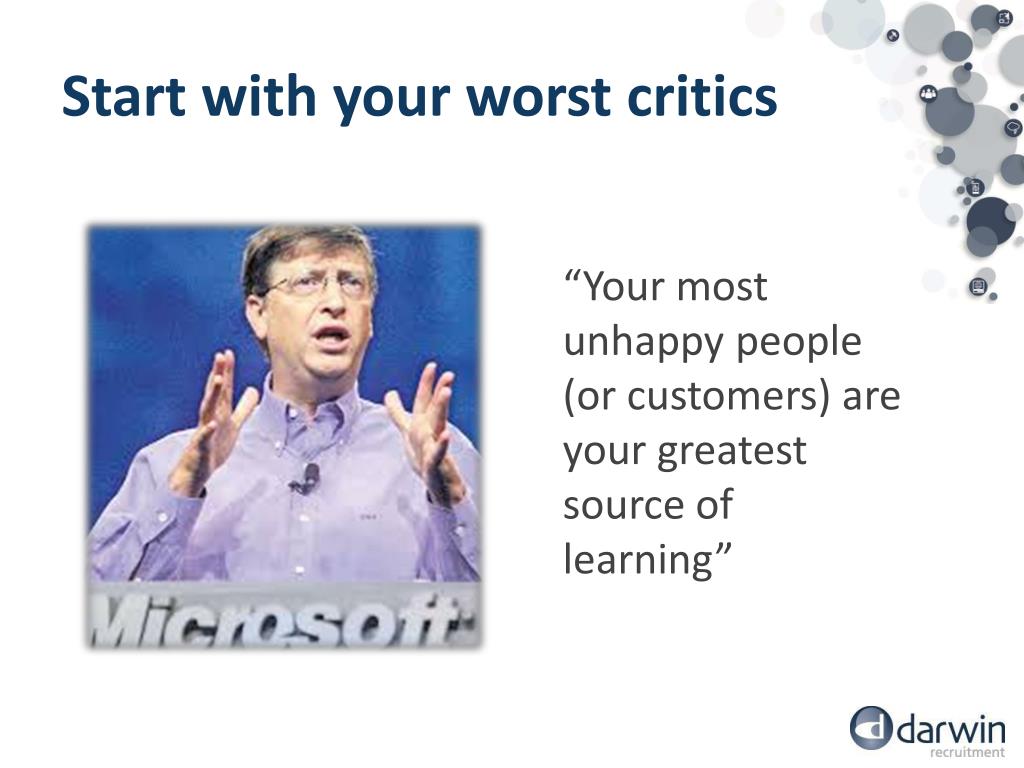 Start with your worst critics

Microsoft

“Your most unhappy people (or customers) are your greatest source of learning”

darwin
recruitment